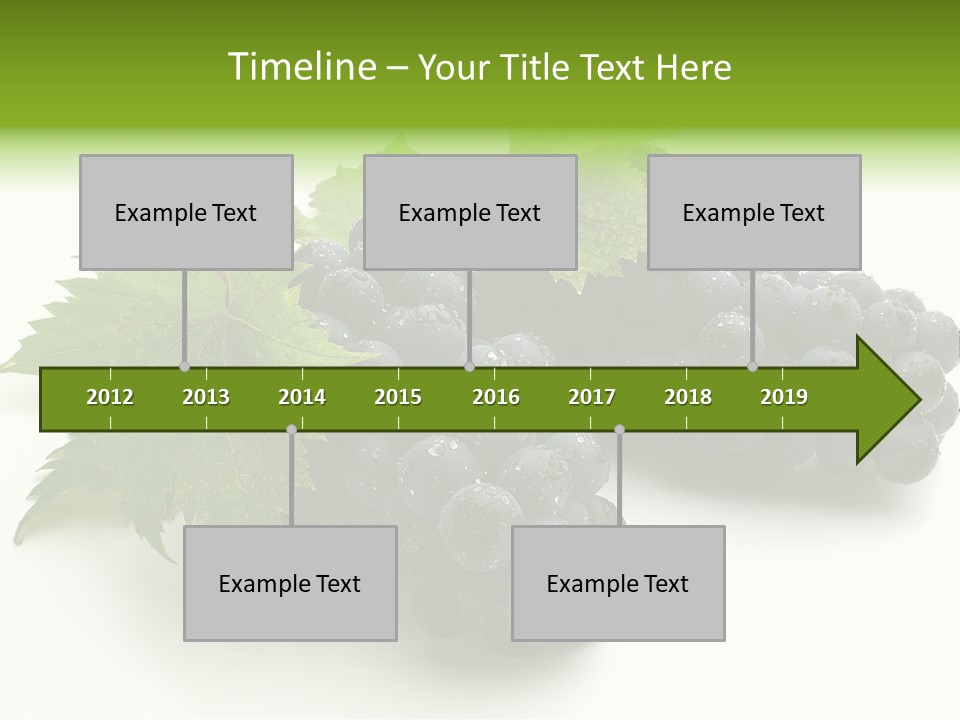 Timeline – Your Title Text Here

Example Text

Example Text

Example Text

2012 2013 2014 2015 2016 2017 2018 2019

Example Text

Example Text